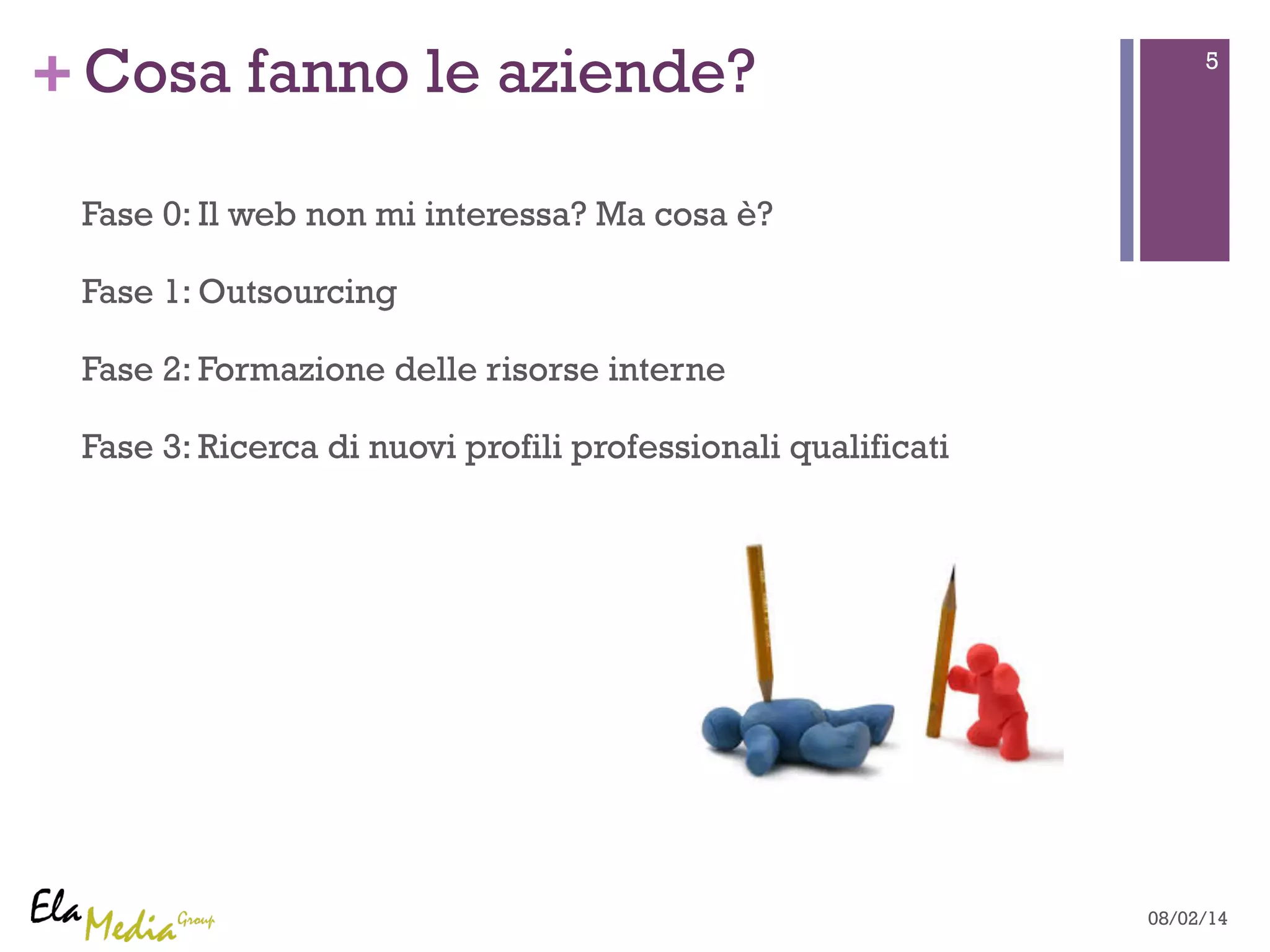 + Cosa fanno le aziende?

5

Fase 0: Il web non mi interessa? Ma cosa è?

Fase 1: Outsourcing

Fase 2: Formazione delle risorse interne

Fase 3: Ricerca di nuovi profili professionali qualificati

Ela Media Group

08/02/14